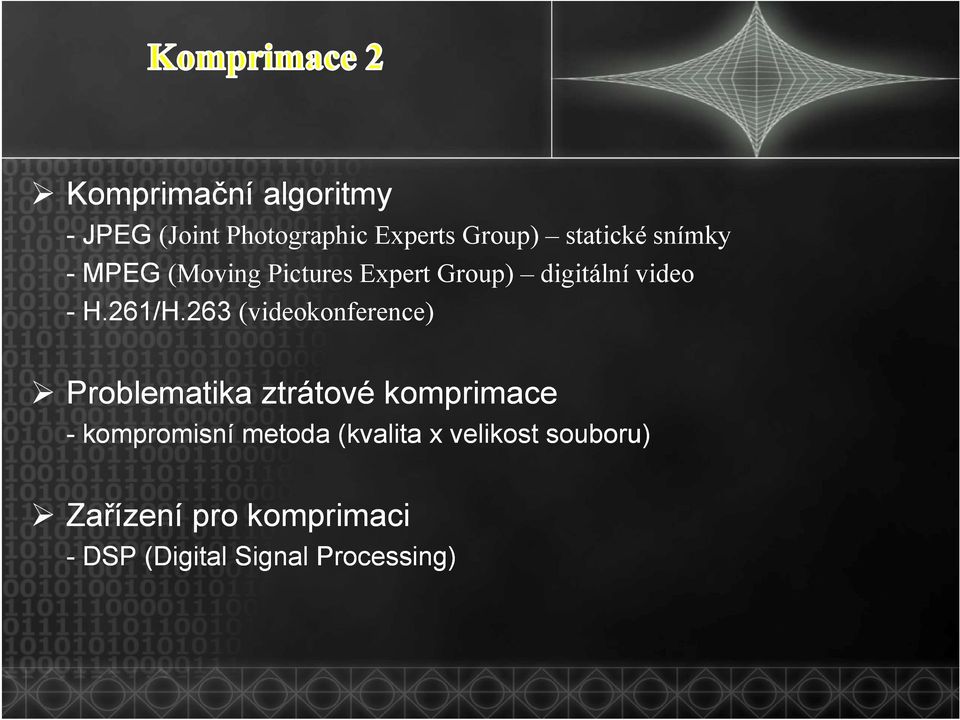 Komprimace 2

➢ Komprimační algoritmy
- JPEG (Joint Photographic Experts Group) – statické snímky
- MPEG (Moving Pictures Expert Group) – digitální video
- H.261/H.263 (videokonference)

➢ Problematika ztrátové komprimace
- kompromisní metoda (kvalita x velikost souboru)

➢ Zařízení pro komprimaci
- DSP (Digital Signal Processing)